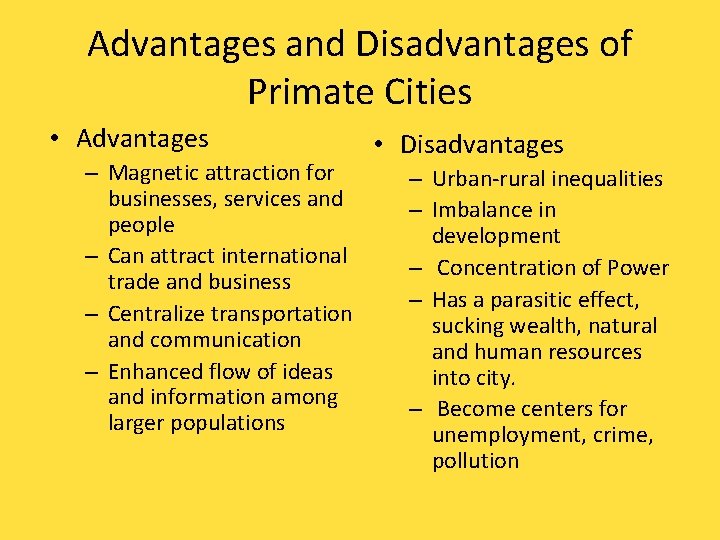 Advantages and Disadvantages of Primate Cities

• Advantages
– Magnetic attraction for businesses, services and people
– Can attract international trade and business
– Centralize transportation and communication
– Enhanced flow of ideas and information among larger populations

• Disadvantages
– Urban-rural inequalities
– Imbalance in development
– Concentration of Power
– Has a parasitic effect, sucking wealth, natural and human resources into city.
– Become centers for unemployment, crime, pollution